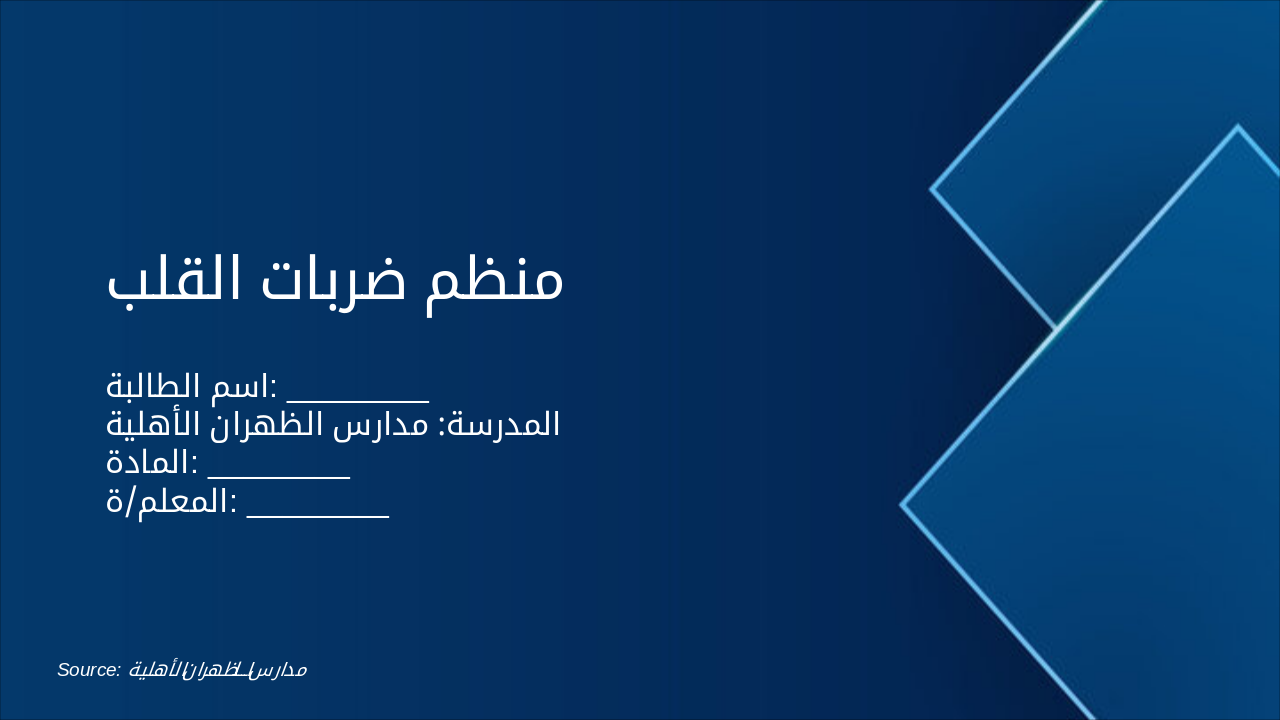 منظم ضربات القلب

اسم الطالبة: ________
المدرسة: مدارس الظهران الأهلية
المادة: ________
المعلم/ة: ________

Source: مدارس الظهران الأهلية